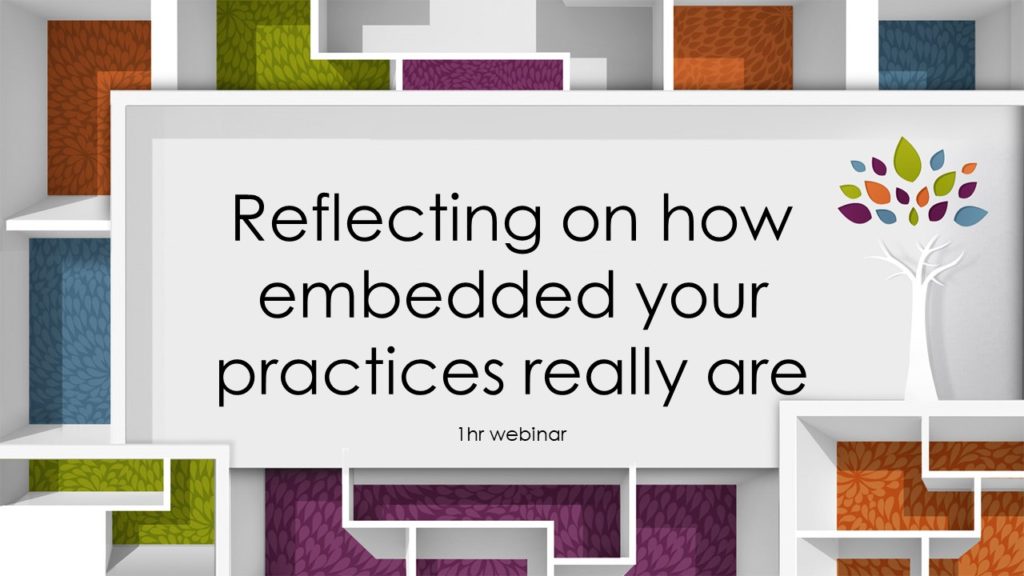 Reflecting on how embedded your practices really are

1hr webinar